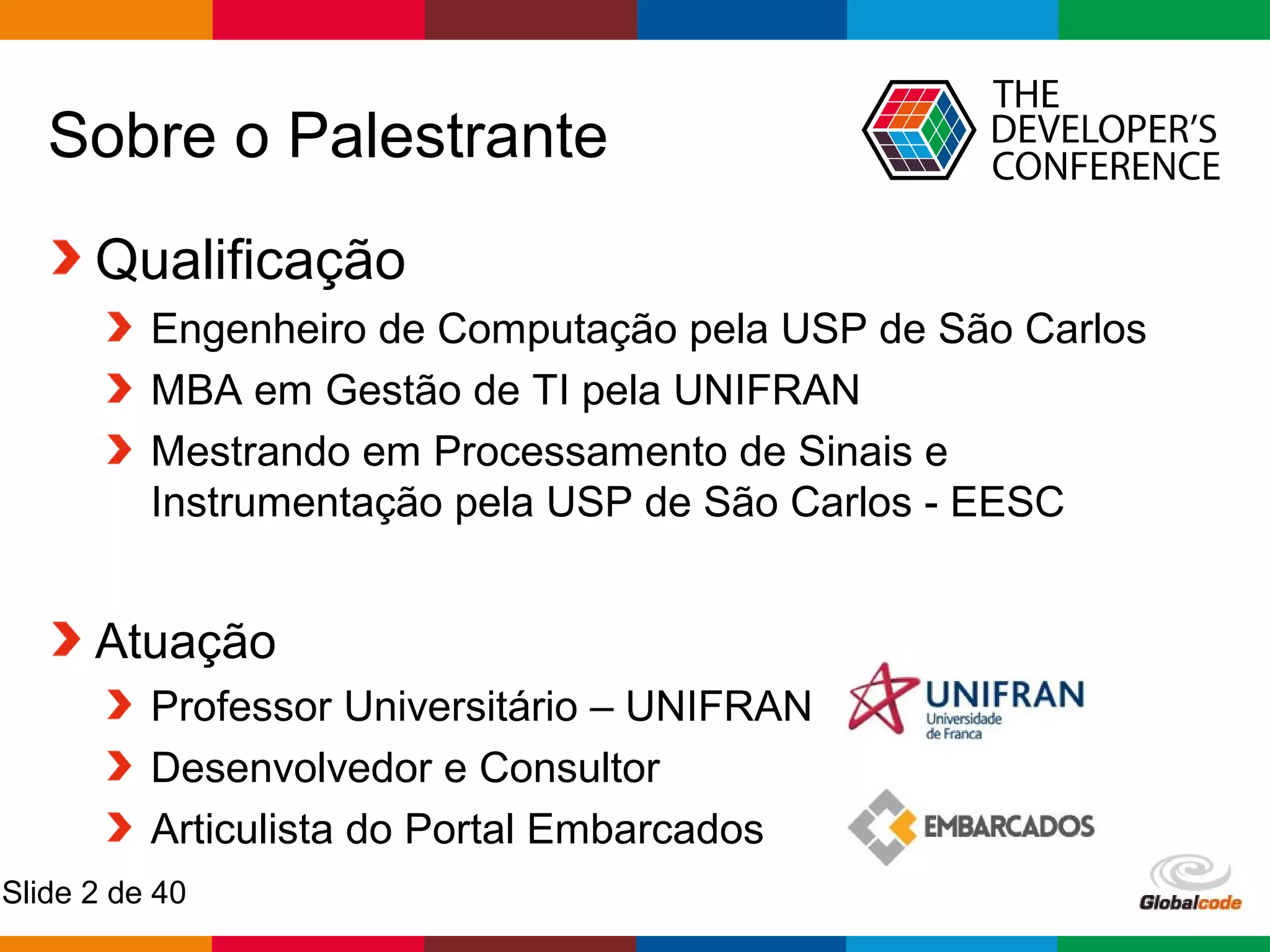 Sobre o Palestrante

THE DEVELOPER'S CONFERENCE

Qualificação

Engenheiro de Computação pela USP de São Carlos

MBA em Gestão de TI pela UNIFRAN

Mestrando em Processamento de Sinais e Instrumentação pela USP de São Carlos - EESC

Atuação

Professor Universitário – UNIFRAN

Desenvolvedor e Consultor

Articulista do Portal Embarcados

UNIFRAN Universidade de Franca

EMBARCADOS

Slide 2 de 40

Globalcode